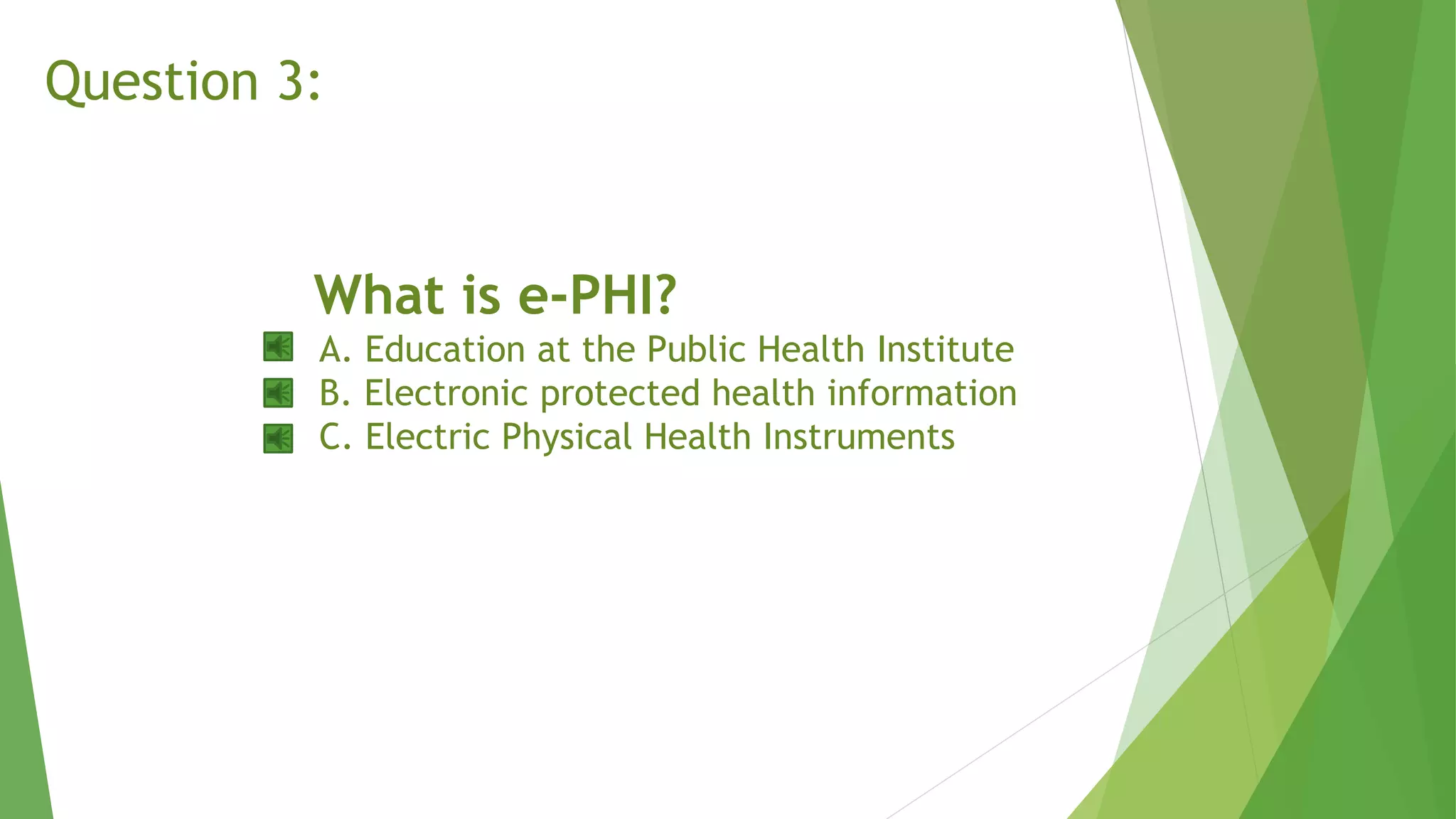 Question 3:

What is e-PHI?

A. Education at the Public Health Institute
B. Electronic protected health information
C. Electric Physical Health Instruments